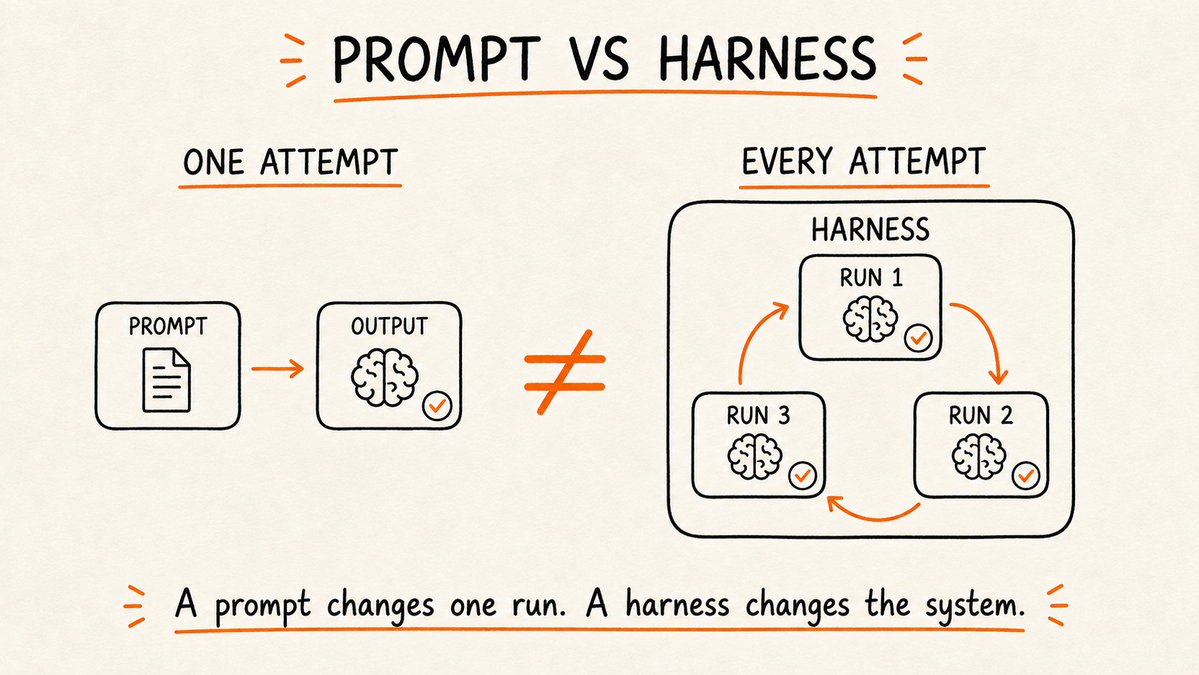 PROMPT VS HARNESS

ONE ATTEMPT

PROMPT

OUTPUT

$\neq$

EVERY ATTEMPT

HARNESS

RUN 1

RUN 2

RUN 3

A prompt changes one run. A harness changes the system.